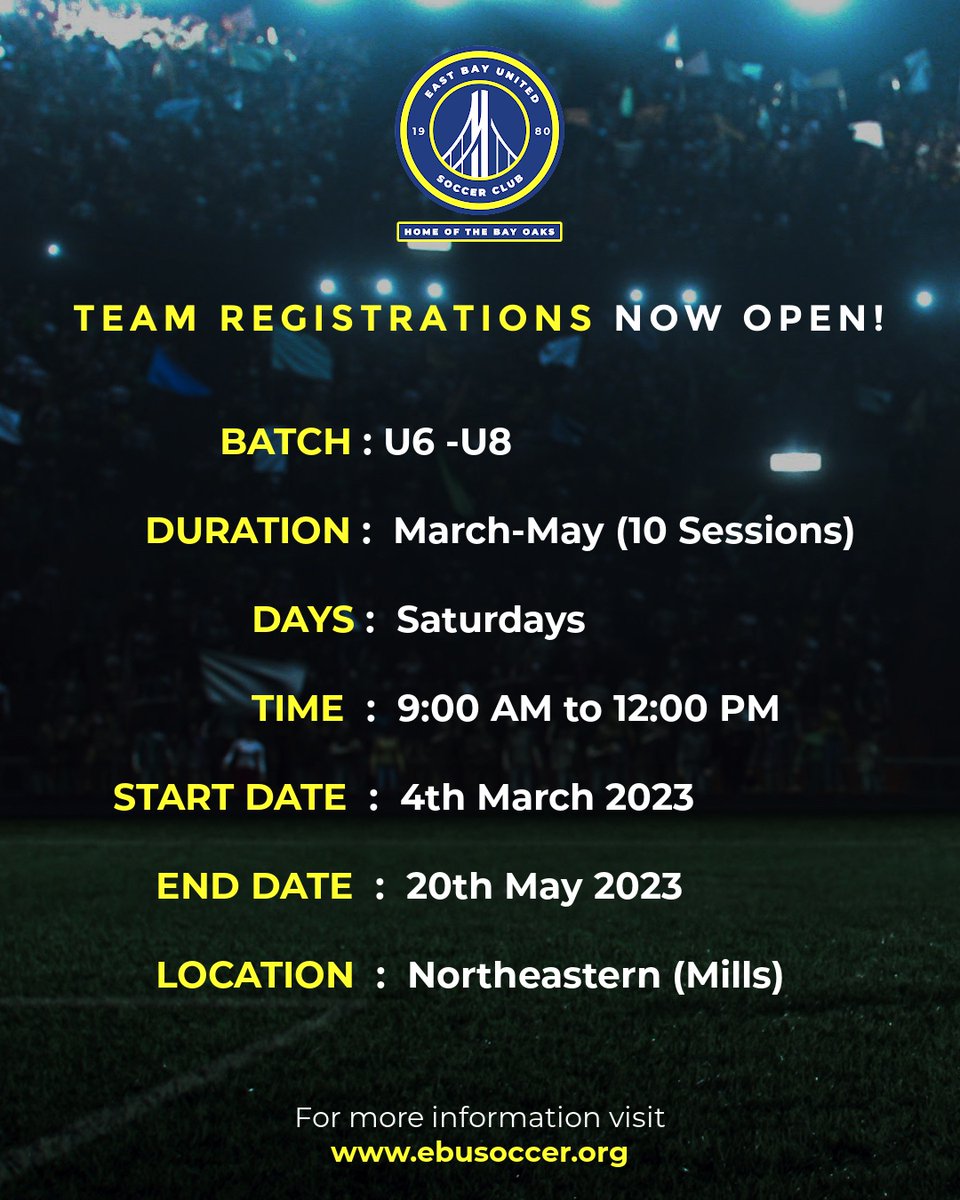 EAST BAY UNITED
19 80
SOCCER CLUB
HOME OF THE BAY OAKS

TEAM REGISTRATIONS NOW OPEN!

BATCH : U6 -U8

DURATION : March-May (10 Sessions)

DAYS : Saturdays

TIME : 9:00 AM to 12:00 PM

START DATE : 4th March 2023

END DATE : 20th May 2023

LOCATION : Northeastern (Mills)

For more information visit
www.ebusoccer.org